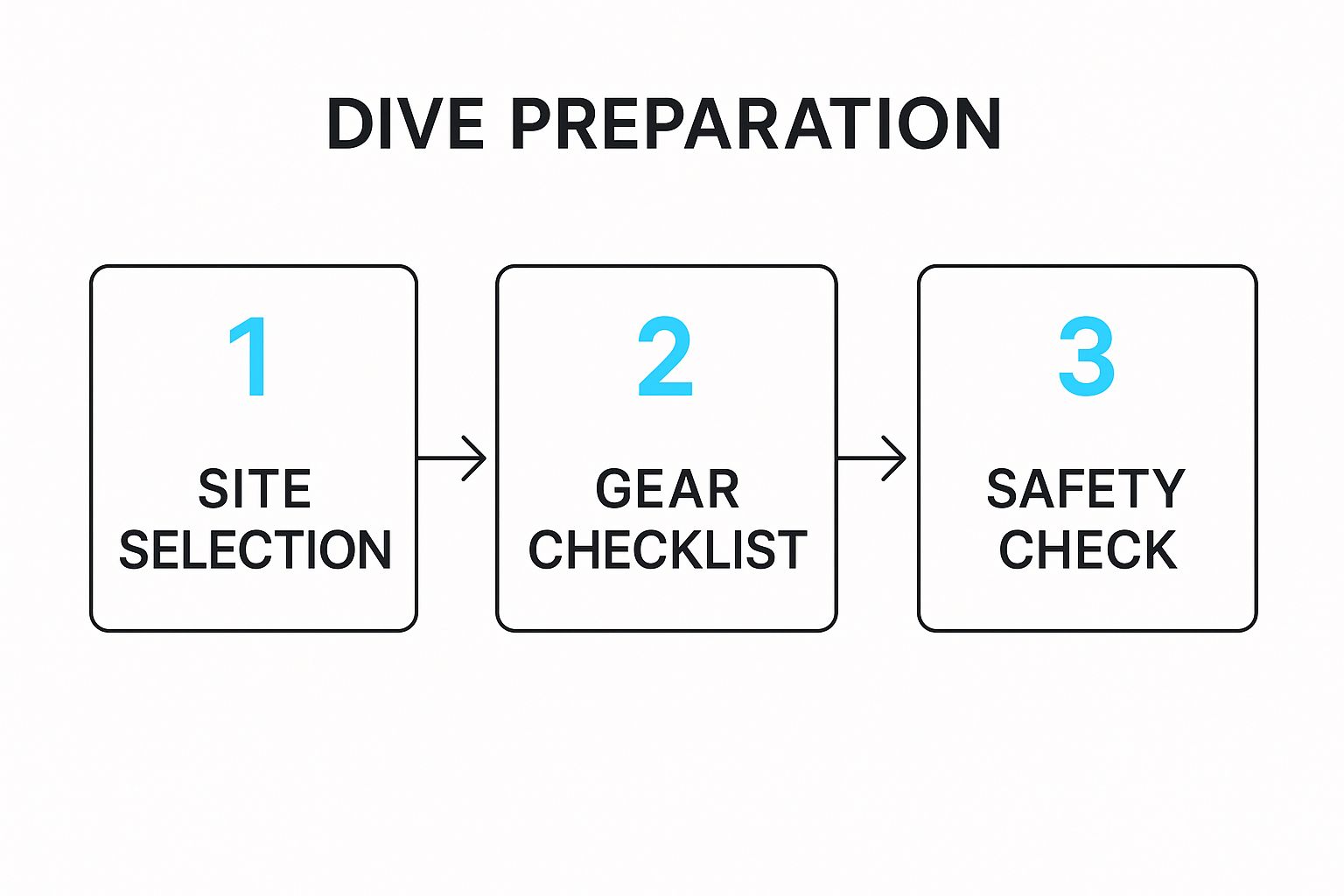 DIVE PREPARATION

1

SITE SELECTION

2

GEAR CHECKLIST

3

SAFETY CHECK